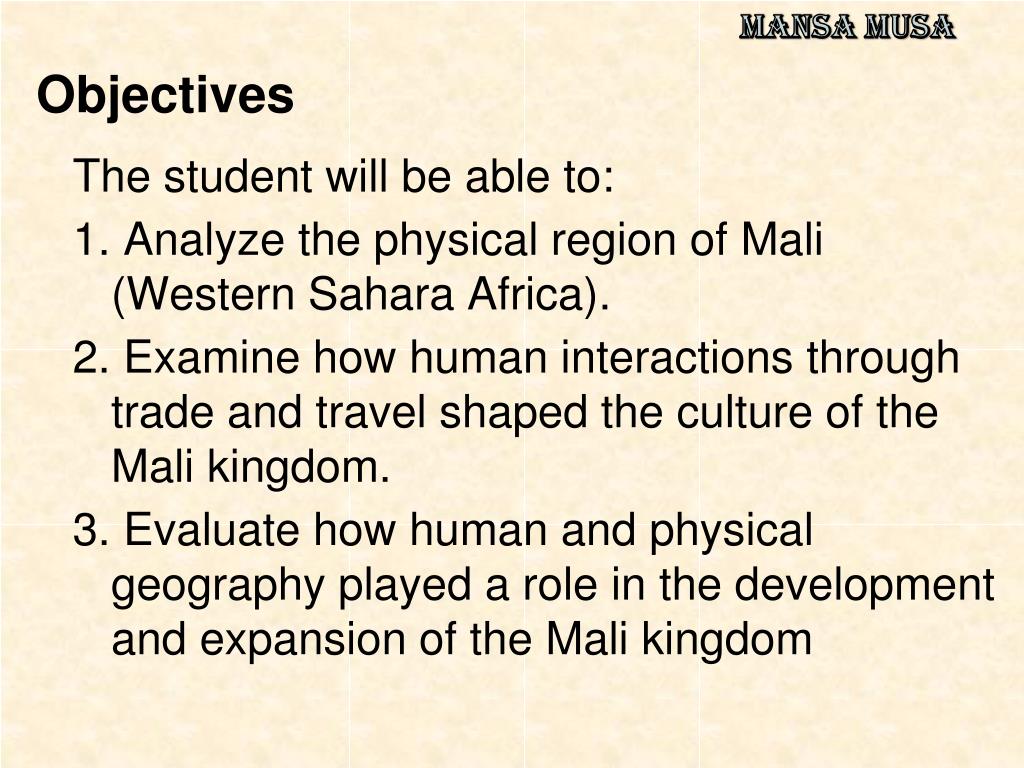 MANSA MUSA

Objectives

The student will be able to:

1. Analyze the physical region of Mali (Western Sahara Africa).

2. Examine how human interactions through trade and travel shaped the culture of the Mali kingdom.

3. Evaluate how human and physical geography played a role in the development and expansion of the Mali kingdom